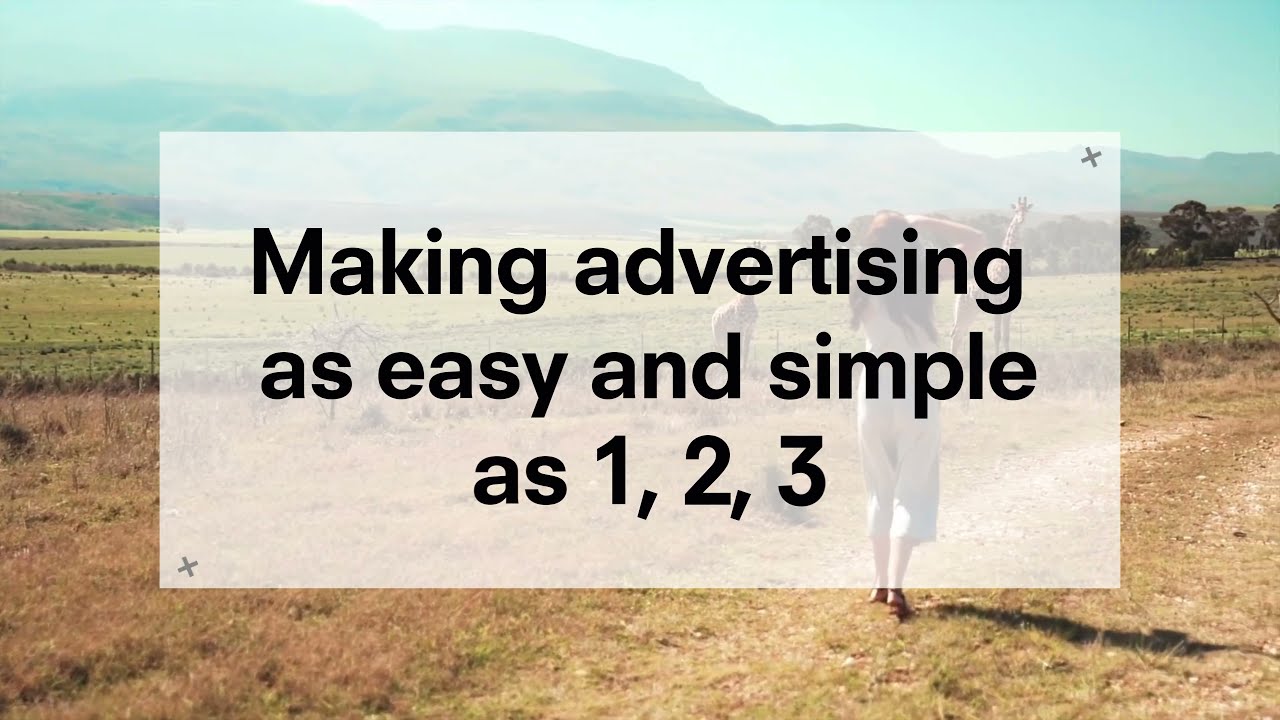 Making advertising as easy and simple as 1, 2, 3